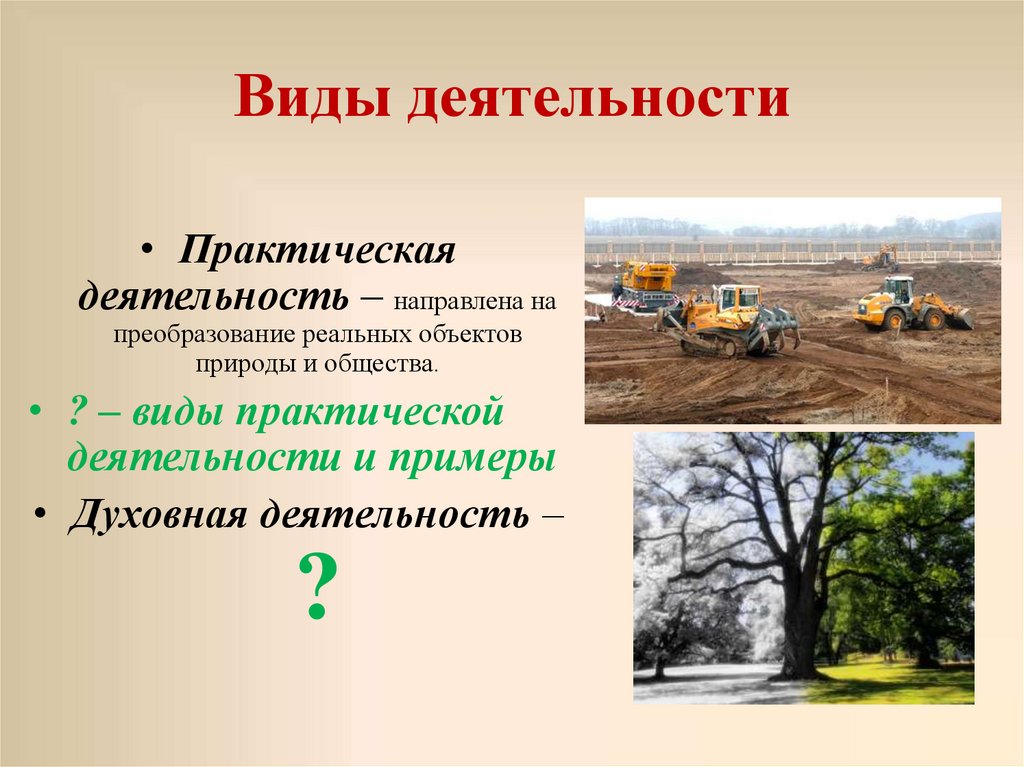 Виды деятельности

• Практическая деятельность – направлена на преобразование реальных объектов природы и общества.

• ? – виды практической деятельности и примеры

• Духовная деятельность – ?